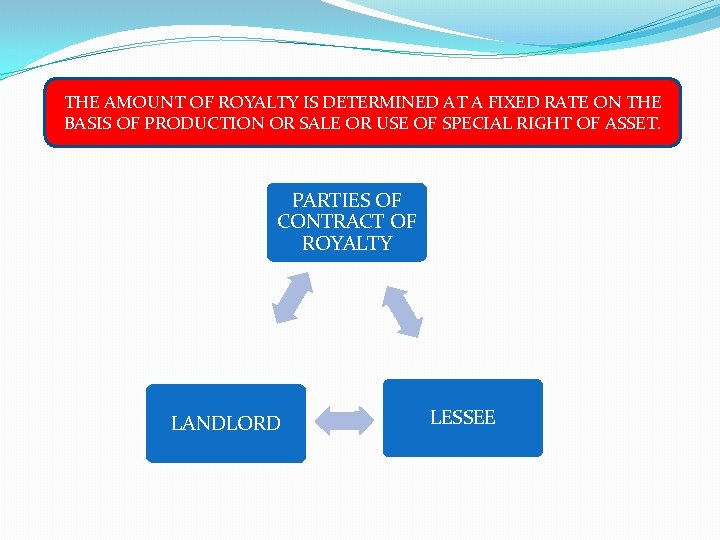 THE AMOUNT OF ROYALTY IS DETERMINED AT A FIXED RATE ON THE BASIS OF PRODUCTION OR SALE OR USE OF SPECIAL RIGHT OF ASSET.

PARTIES OF CONTRACT OF ROYALTY

LANDLORD

LESSEE